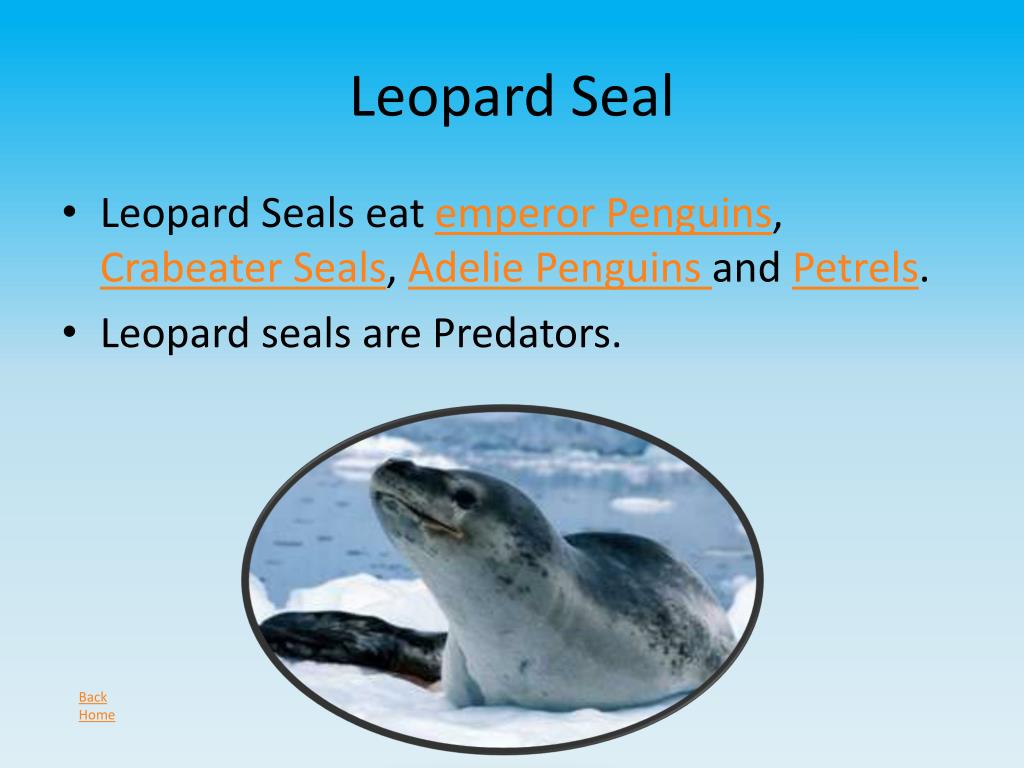 Leopard Seal

• Leopard Seals eat emperor Penguins, Crabeater Seals, Adelie Penguins and Petrels.
• Leopard seals are Predators.

Back
Home